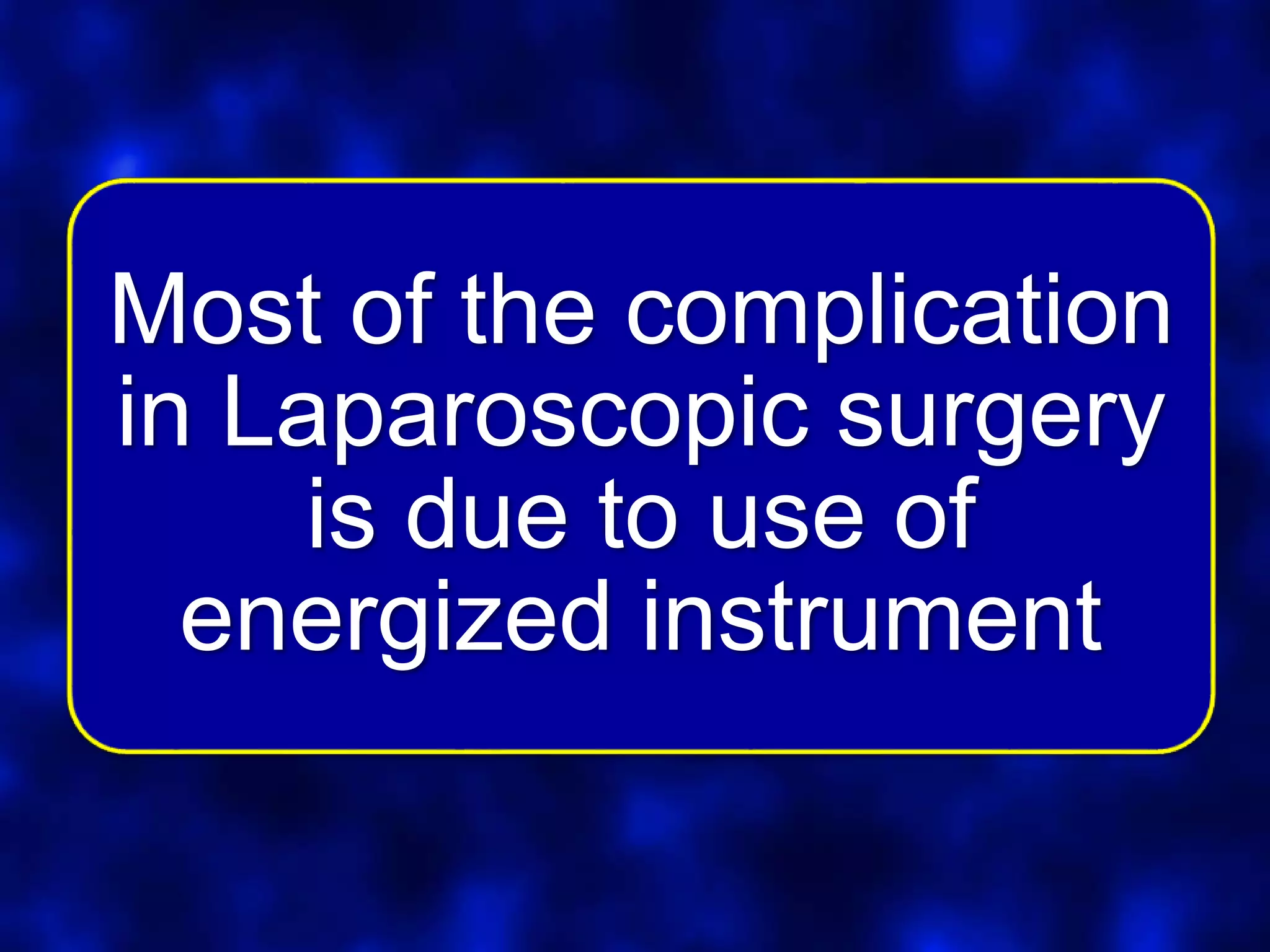 Most of the complication in Laparoscopic surgery is due to use of energized instrument